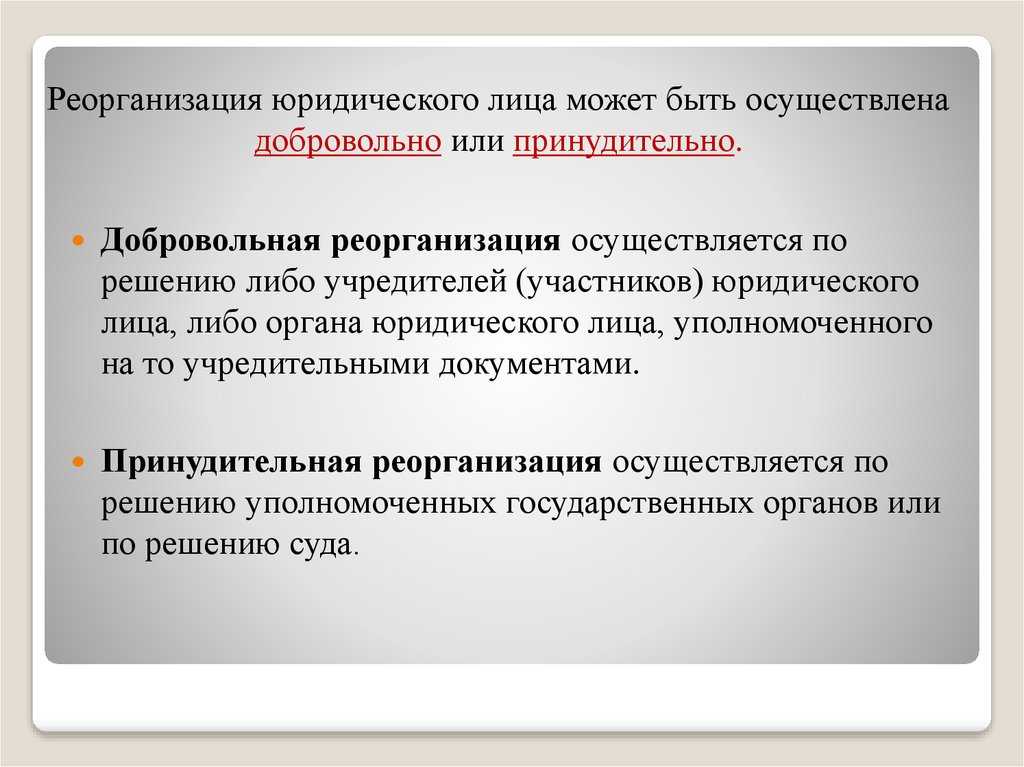 Реорганизация юридического лица может быть осуществлена добровольно или принудительно.

Добровольная реорганизация осуществляется по решению либо учредителей (участников) юридического лица, либо органа юридического лица, уполномоченного на то учредительными документами.

Принудительная реорганизация осуществляется по решению уполномоченных государственных органов или по решению суда.